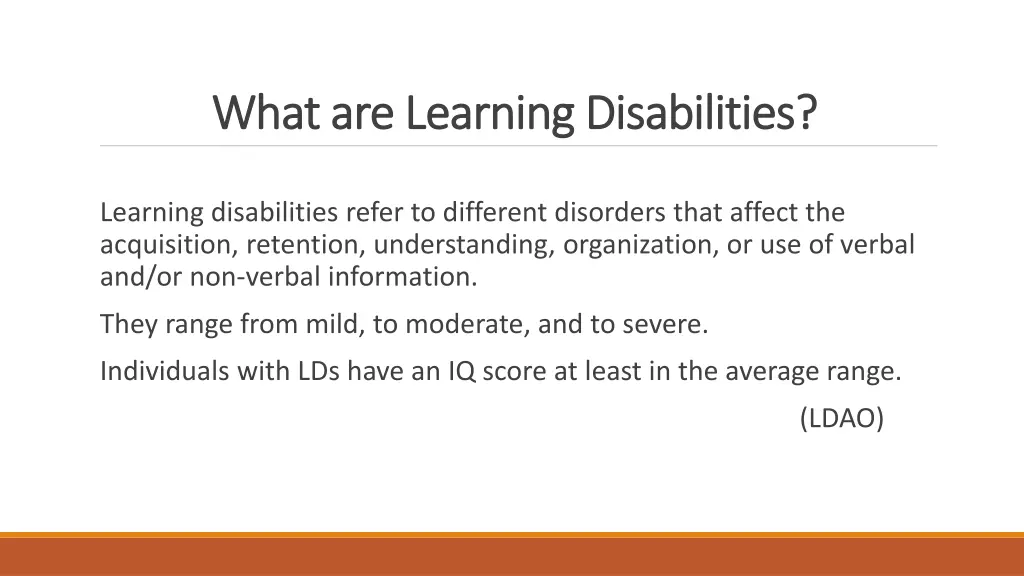 What are Learning Disabilities?

Learning disabilities refer to different disorders that affect the acquisition, retention, understanding, organization, or use of verbal and/or non-verbal information.

They range from mild, to moderate, and to severe.

Individuals with LDs have an IQ score at least in the average range.

(LDAO)